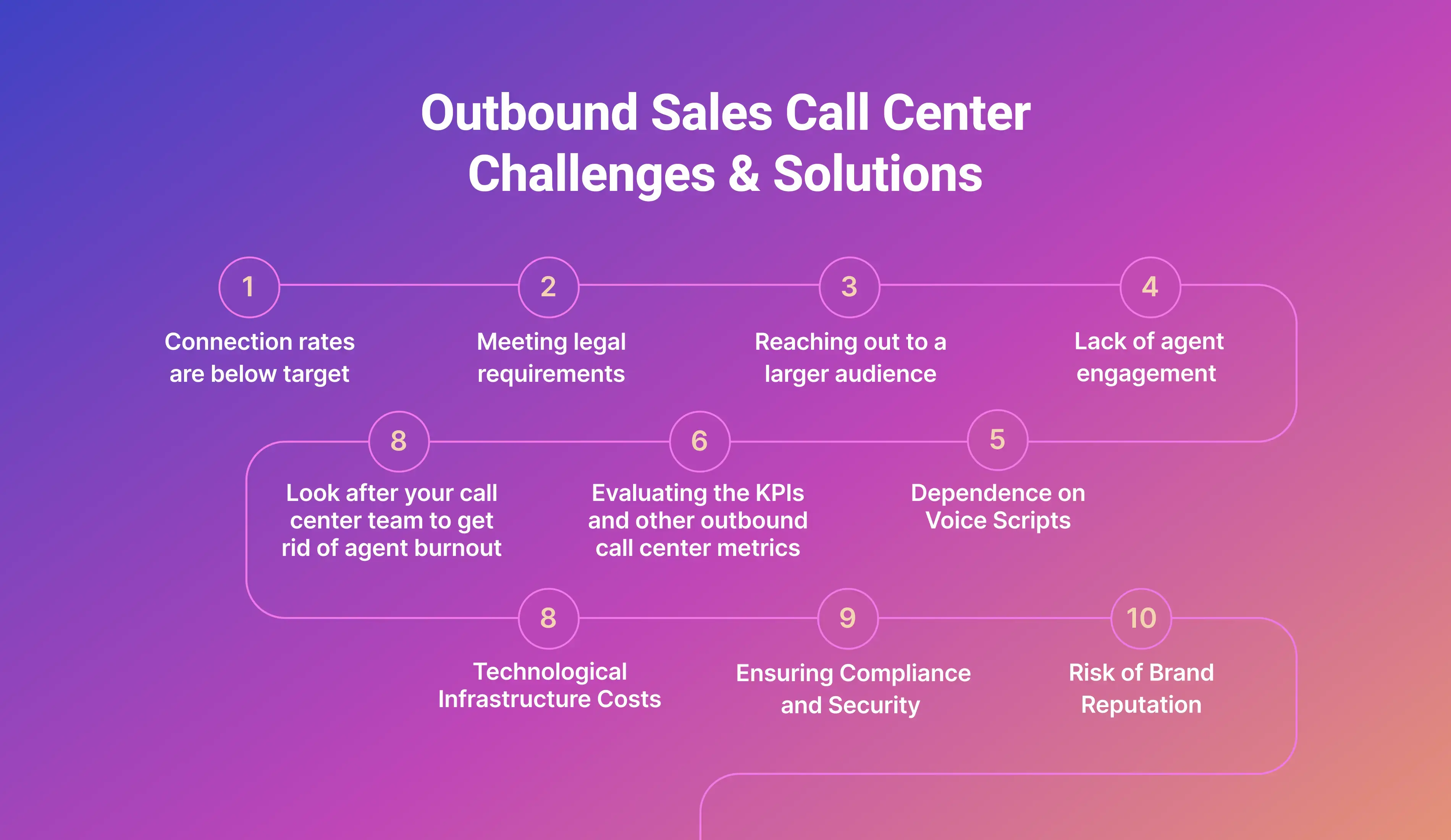 Outbound Sales Call Center Challenges & Solutions

1
Connection rates are below target

2
Meeting legal requirements

3
Reaching out to a larger audience

4
Lack of agent engagement

5
Dependence on Voice Scripts

6
Evaluating the KPIs and other outbound call center metrics

8
Look after your call center team to get rid of agent burnout

8
Technological Infrastructure Costs

9
Ensuring Compliance and Security

10
Risk of Brand Reputation